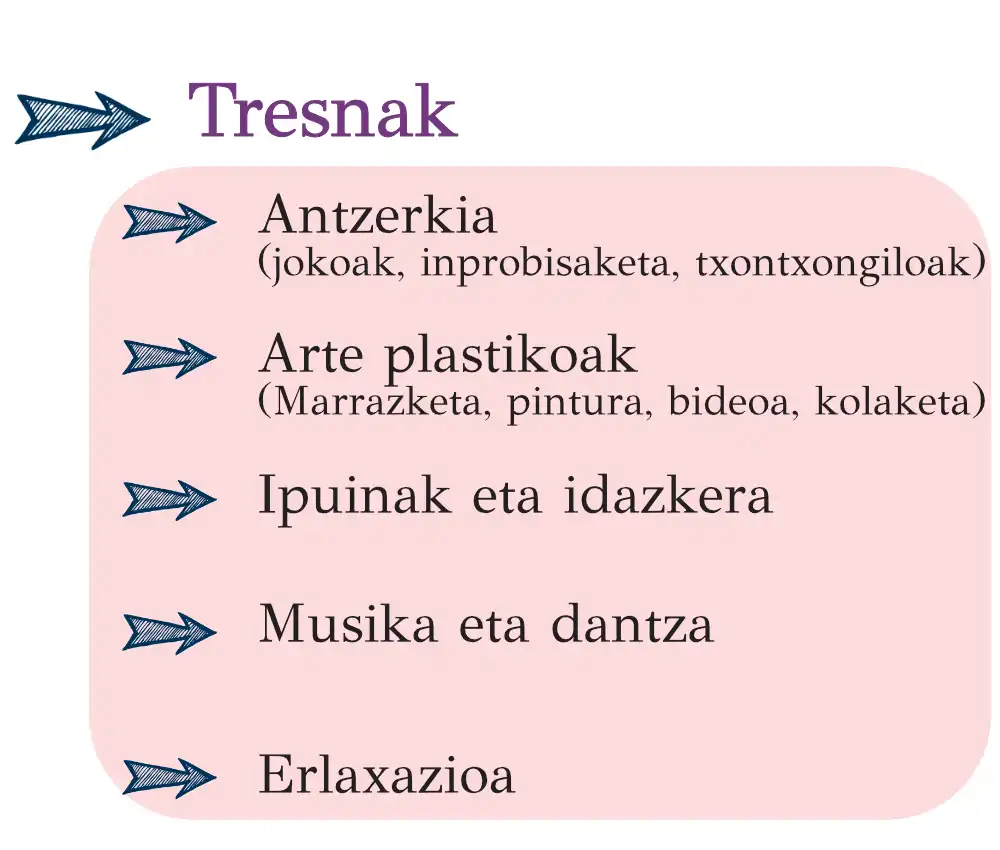 Tresnak

Antzerkia
(jokoak, inprobisaketa, txontxongiloak)

Arte plastikoak
(Marrazketa, pintura, bideoa, kolaketa)

Ipuinak eta idazkera

Musika eta dantza

Erlaxazioa